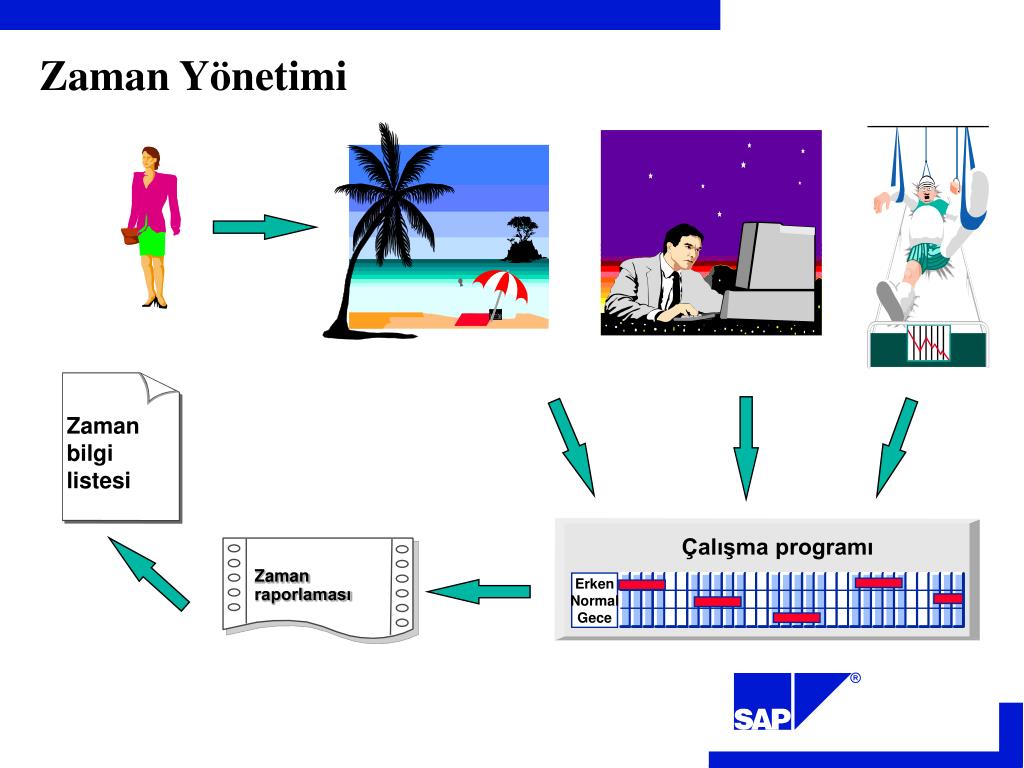 Zaman Yönetimi

Zaman bilgi listesi

Zaman raporlaması

Çalışma programı

Erken
Normal
Gece

SAP®